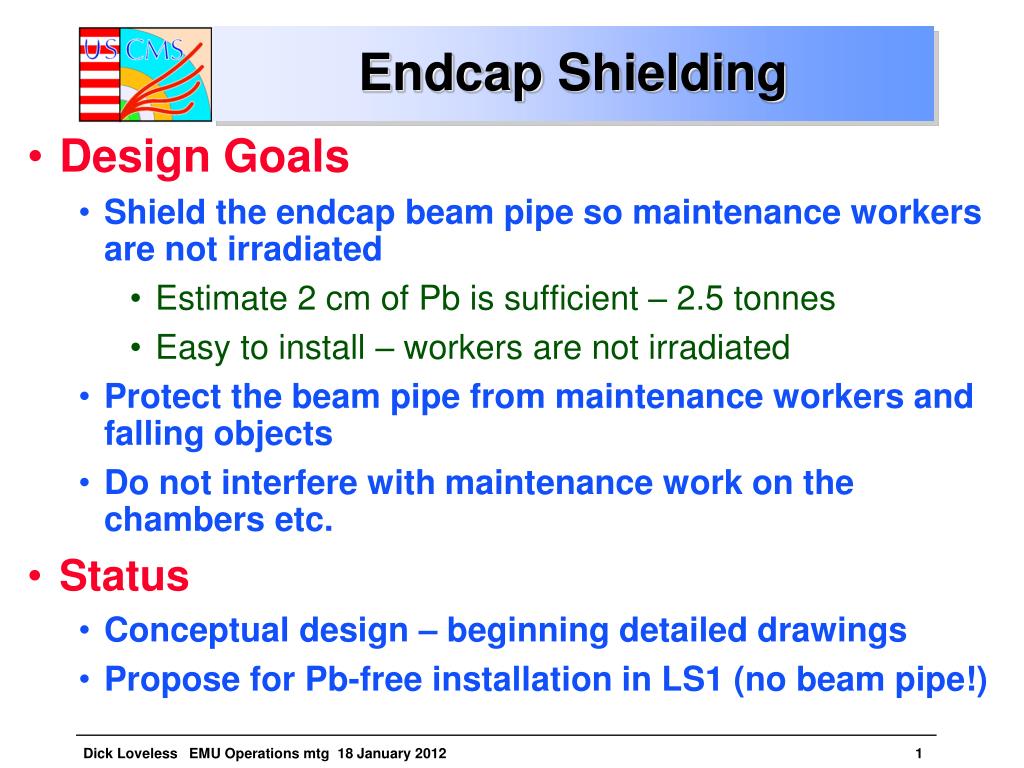 US CMS

Endcap Shielding

• Design Goals
  • Shield the endcap beam pipe so maintenance workers are not irradiated
    • Estimate 2 cm of Pb is sufficient – 2.5 tonnes
    • Easy to install – workers are not irradiated
  • Protect the beam pipe from maintenance workers and falling objects
  • Do not interfere with maintenance work on the chambers etc.
• Status
  • Conceptual design – beginning detailed drawings
  • Propose for Pb-free installation in LS1 (no beam pipe!)

Dick Loveless EMU Operations mtg 18 January 2012

1